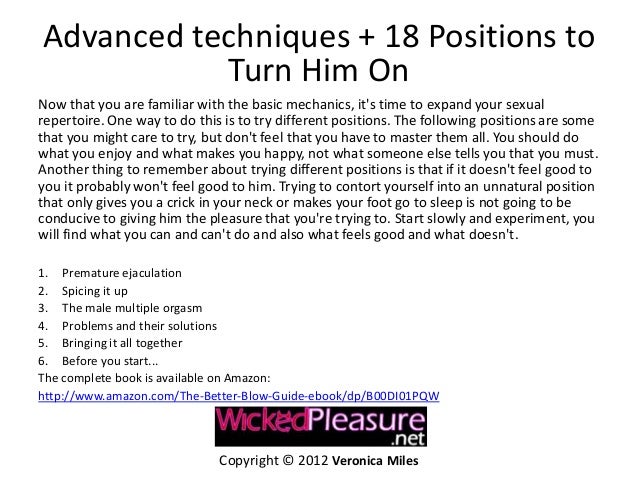 Advanced techniques + 18 Positions to Turn Him On

Now that you are familiar with the basic mechanics, it's time to expand your sexual repertoire. One way to do this is to try different positions. The following positions are some that you might care to try, but don't feel that you have to master them all. You should do what you enjoy and what makes you happy, not what someone else tells you that you must. Another thing to remember about trying different positions is that if it doesn't feel good to you it probably won't feel good to him. Trying to contort yourself into an unnatural position that only gives you a crick in your neck or makes your foot go to sleep is not going to be conducive to giving him the pleasure that you're trying to. Start slowly and experiment, you will find what you can and can't do and also what feels good and what doesn't.

1. Premature ejaculation
2. Spicing it up
3. The male multiple orgasm
4. Problems and their solutions
5. Bringing it all together
6. Before you start...

The complete book is available on Amazon:
http://www.amazon.com/The-Better-Blow-Guide-ebook/dp/B00DI01PQW

WickedPleasure .net

Copyright © 2012 Veronica Miles